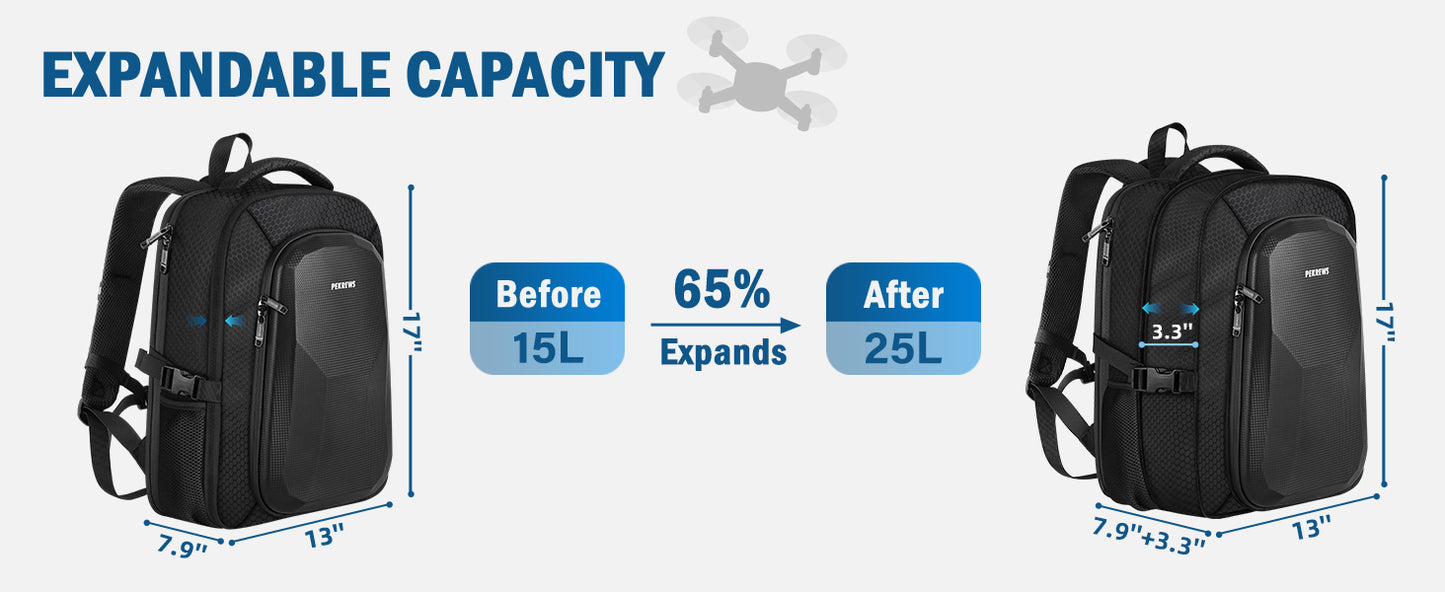 EXPANDABLE CAPACITY

PEKREWS

17"

7.9"

13"

Before

15L

65%

Expands

After

25L

PEKREWS

3.3"

17"

7.9"+3.3"

13"